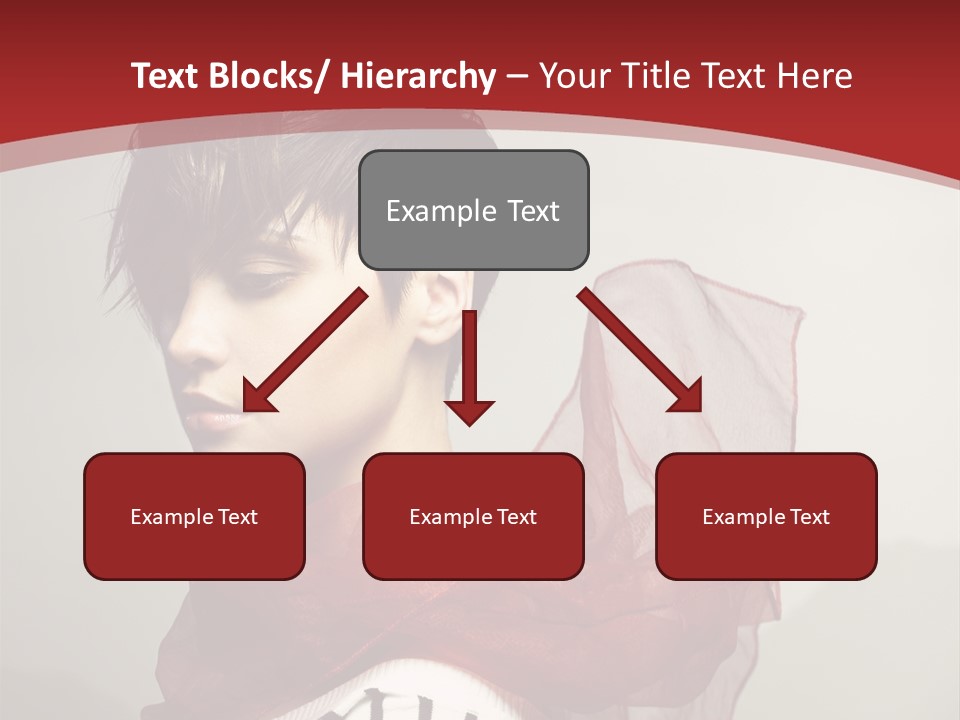 Text Blocks/ Hierarchy – Your Title Text Here

Example Text

Example Text

Example Text

Example Text